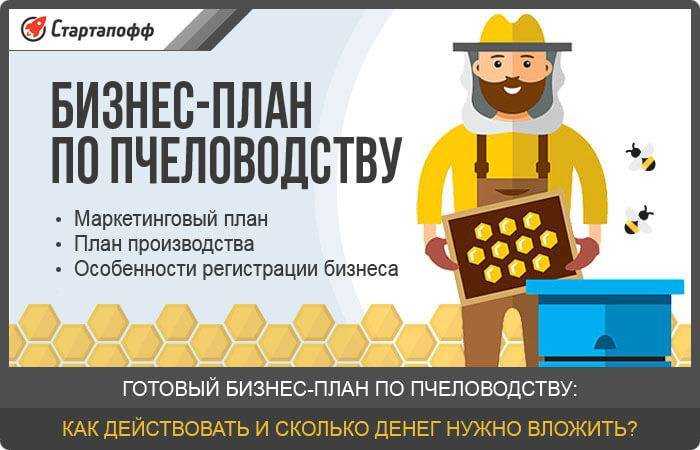 Стартапофф

БИЗНЕС-ПЛАН ПО ПЧЕЛОВОДСТВУ

• Маркетинговый план
• План производства
• Особенности регистрации бизнеса

ГОТОВЫЙ БИЗНЕС-ПЛАН ПО ПЧЕЛОВОДСТВУ:

КАК ДЕЙСТВОВАТЬ И СКОЛЬКО ДЕНЕГ НУЖНО ВЛОЖИТЬ?